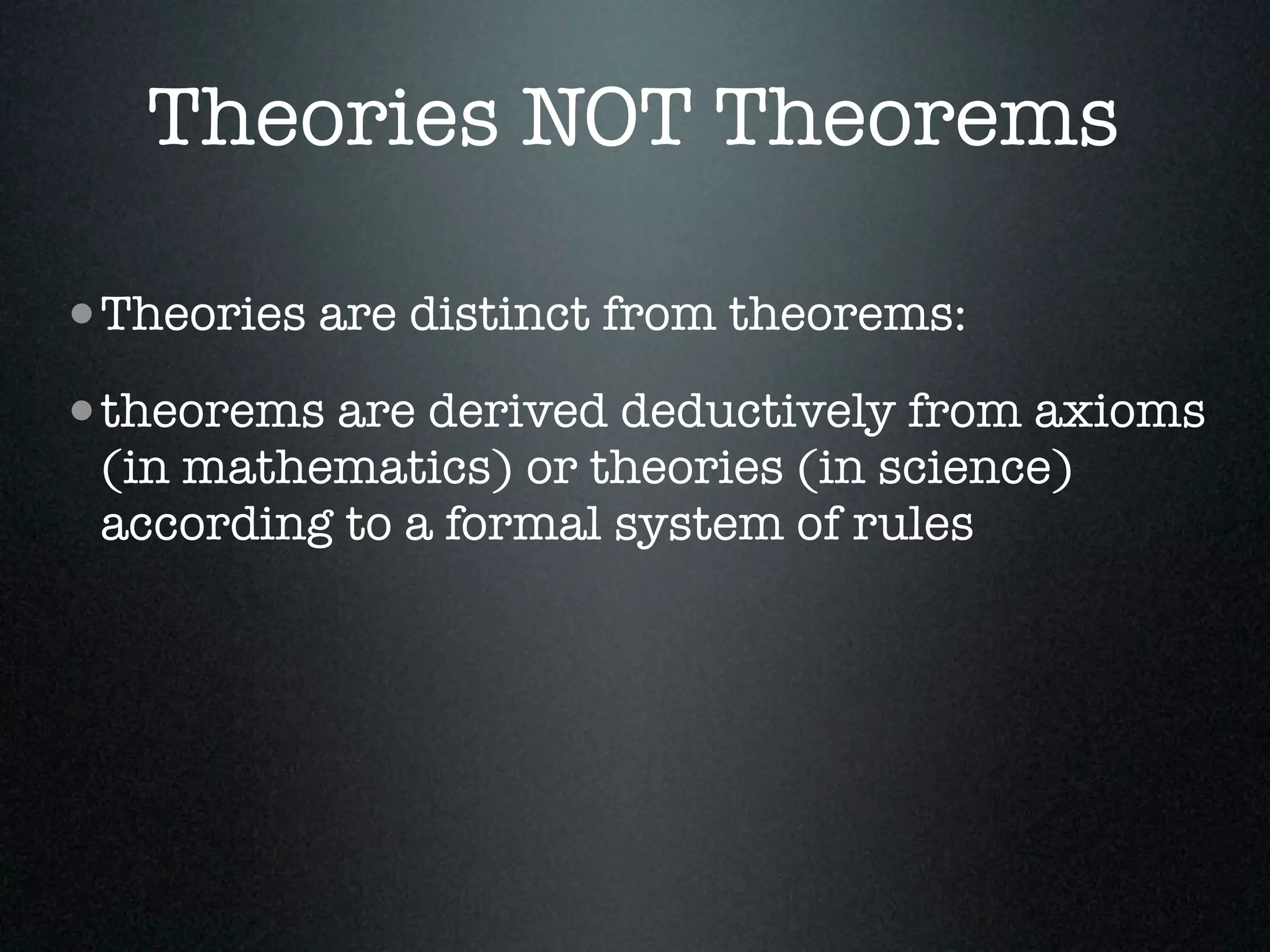 Theories NOT Theorems

• Theories are distinct from theorems:

• theorems are derived deductively from axioms (in mathematics) or theories (in science) according to a formal system of rules